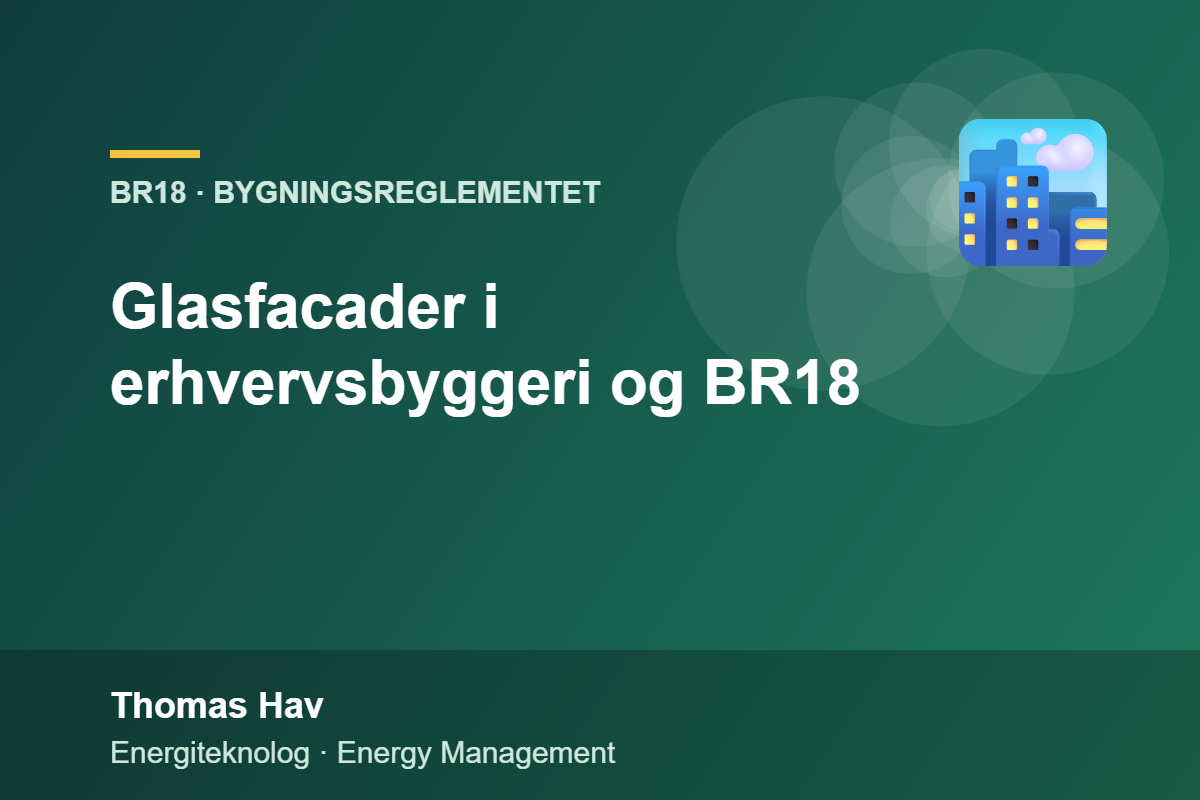 BR18 · BYGNINGSREGLEMENTET

Glasfacader i erhvervsbyggeri og BR18

Thomas Hav

Energiteknolog · Energy Management